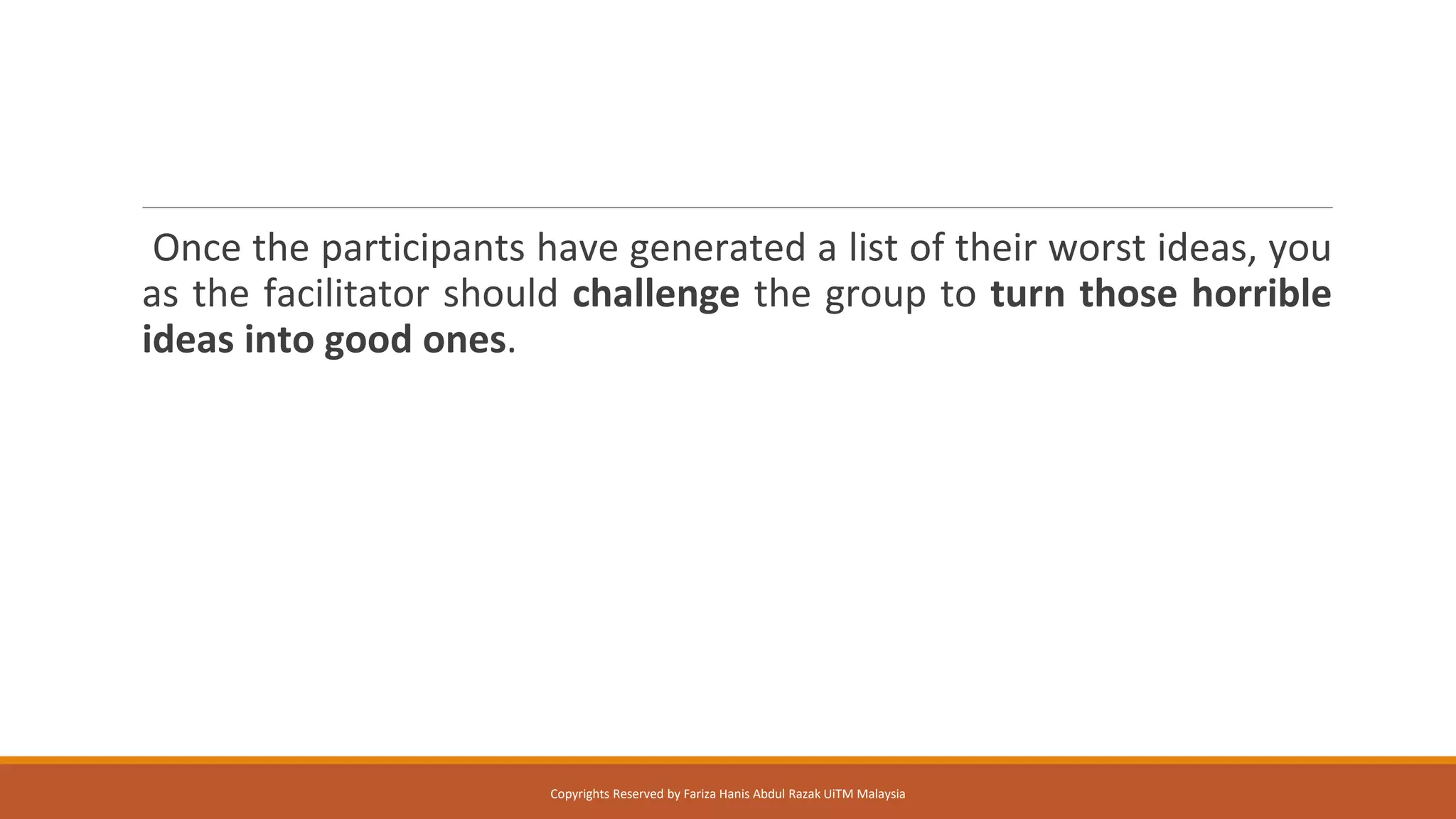 Once the participants have generated a list of their worst ideas, you as the facilitator should challenge the group to turn those horrible ideas into good ones.

Copyrights Reserved by Fariza Hanis Abdul Razak UiTM Malaysia